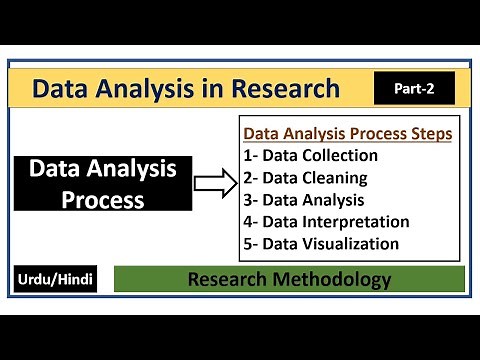 Data Analysis in Research

Part-2

Data Analysis Process

Data Analysis Process Steps
1- Data Collection
2- Data Cleaning
3- Data Analysis
4- Data Interpretation
5- Data Visualization

Urdu/Hindi

Research Methodology